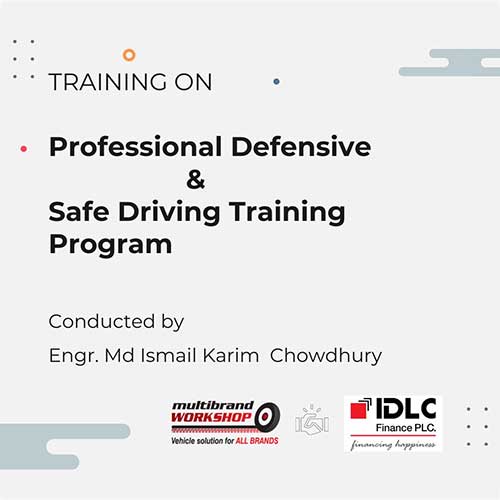 TRAINING ON

Professional Defensive
&
Safe Driving Training Program

Conducted by
Engr. Md Ismail Karim Chowdhury

multibrand WORKSHOP
Vehicle solution for ALL BRANDS

IDLC
Finance PLC.
financing happiness